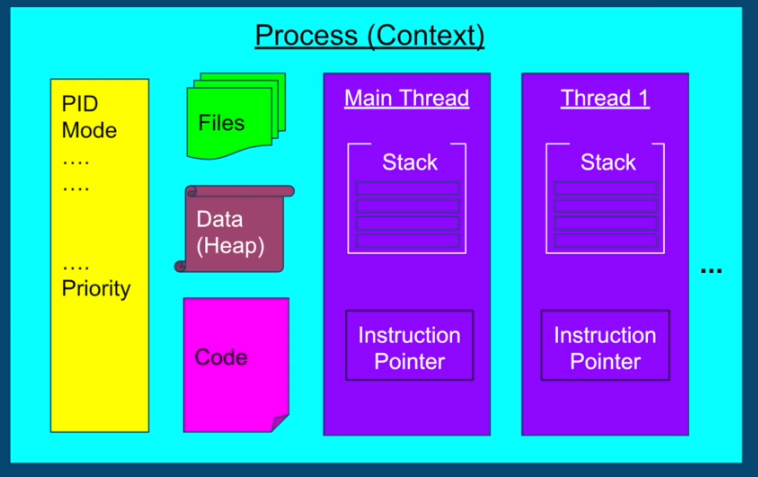 Process (Context)

PID
Mode
….
….

….
Priority

Files

Data
(Heap)

Code

Main Thread

Stack

Instruction
Pointer

Thread 1

Stack

Instruction
Pointer

...